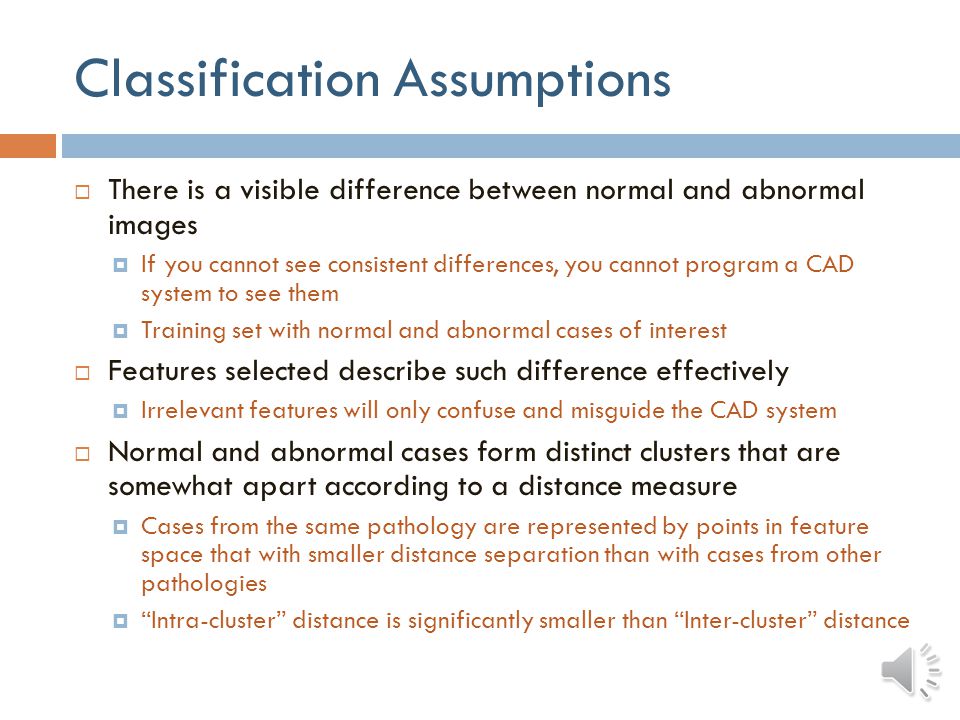 Classification Assumptions

There is a visible difference between normal and abnormal images

If you cannot see consistent differences, you cannot program a CAD system to see them

Training set with normal and abnormal cases of interest

Features selected describe such difference effectively

Irrelevant features will only confuse and misguide the CAD system

Normal and abnormal cases form distinct clusters that are somewhat apart according to a distance measure

Cases from the same pathology are represented by points in feature space that with smaller distance separation than with cases from other pathologies

“Intra-cluster” distance is significantly smaller than “Inter-cluster” distance